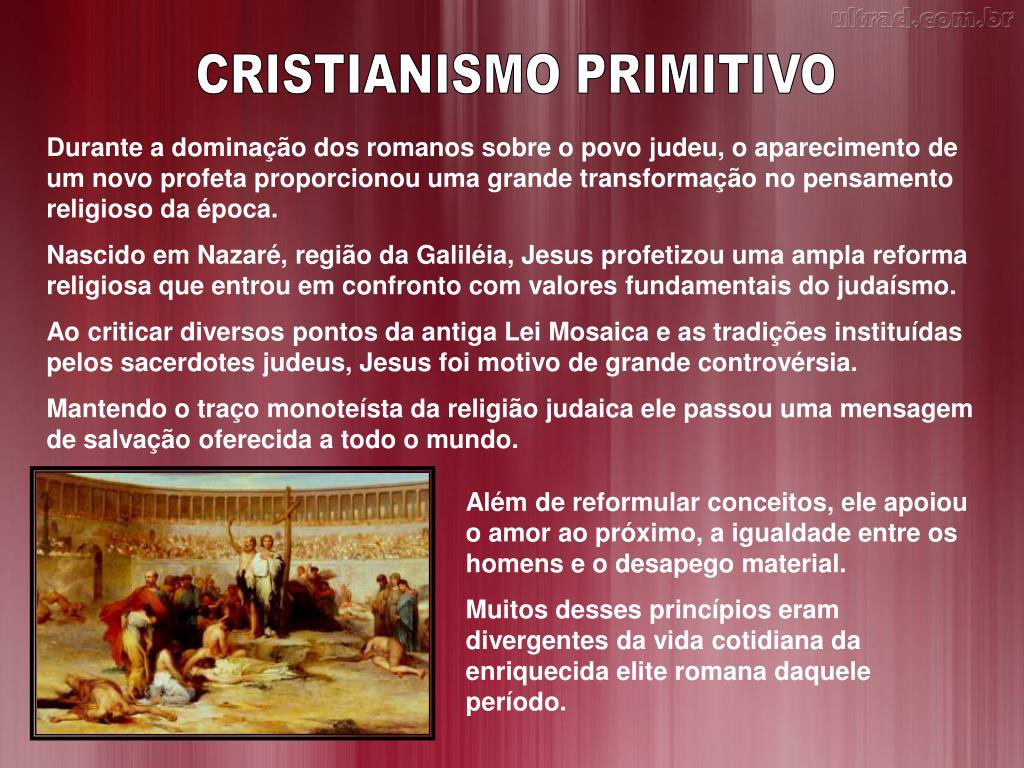 ultrad.com.br

CRISTIANISMO PRIMITIVO

Durante a dominação dos romanos sobre o povo judeu, o aparecimento de um novo profeta proporcionou uma grande transformação no pensamento religioso da época.

Nascido em Nazaré, região da Galiléia, Jesus profetizou uma ampla reforma religiosa que entrou em confronto com valores fundamentais do judaísmo.

Ao criticar diversos pontos da antiga Lei Mosaica e as tradições instituídas pelos sacerdotes judeus, Jesus foi motivo de grande controvérsia.

Mantendo o traço monoteísta da religião judaica ele passou uma mensagem de salvação oferecida a todo o mundo.

Além de reformular conceitos, ele apoiou o amor ao próximo, a igualdade entre os homens e o desapego material.

Muitos desses princípios eram divergentes da vida cotidiana da enriquecida elite romana daquele período.